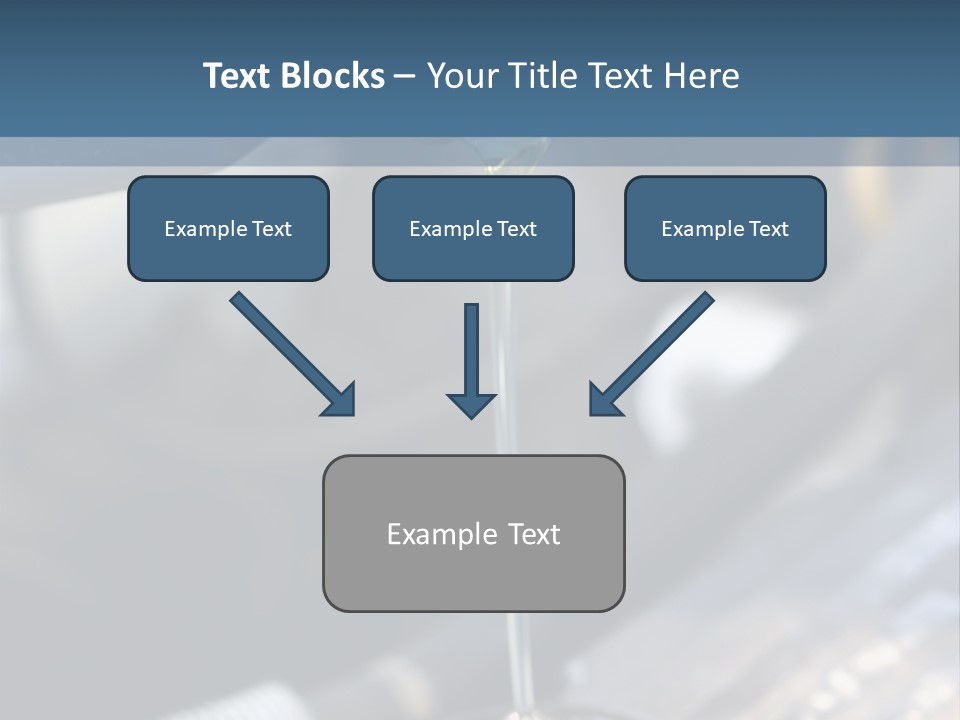 Text Blocks – Your Title Text Here

Example Text

Example Text

Example Text

Example Text